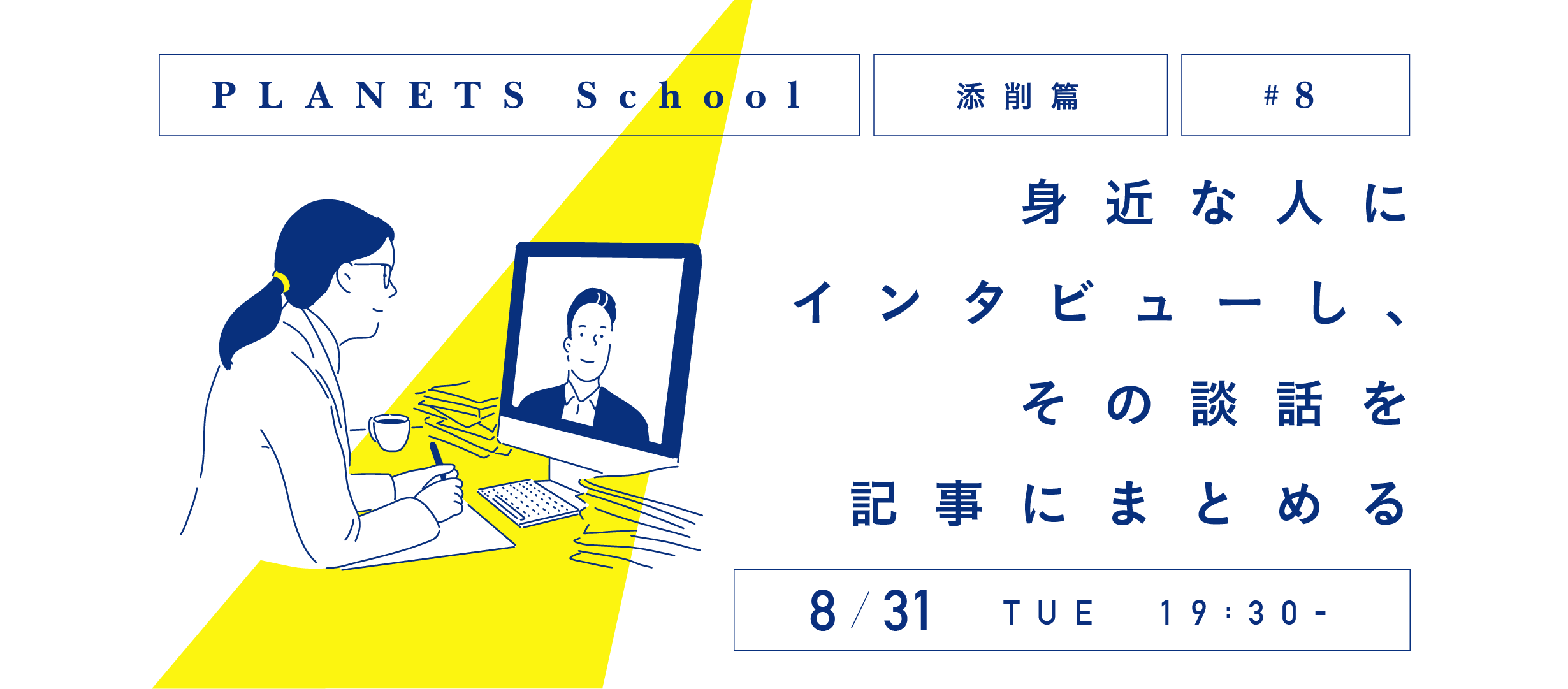 PLANETS School

添削篇

#8

身近な人に
インタビューし、
その談話を
記事にまとめる

8/31 TUE 19:30-